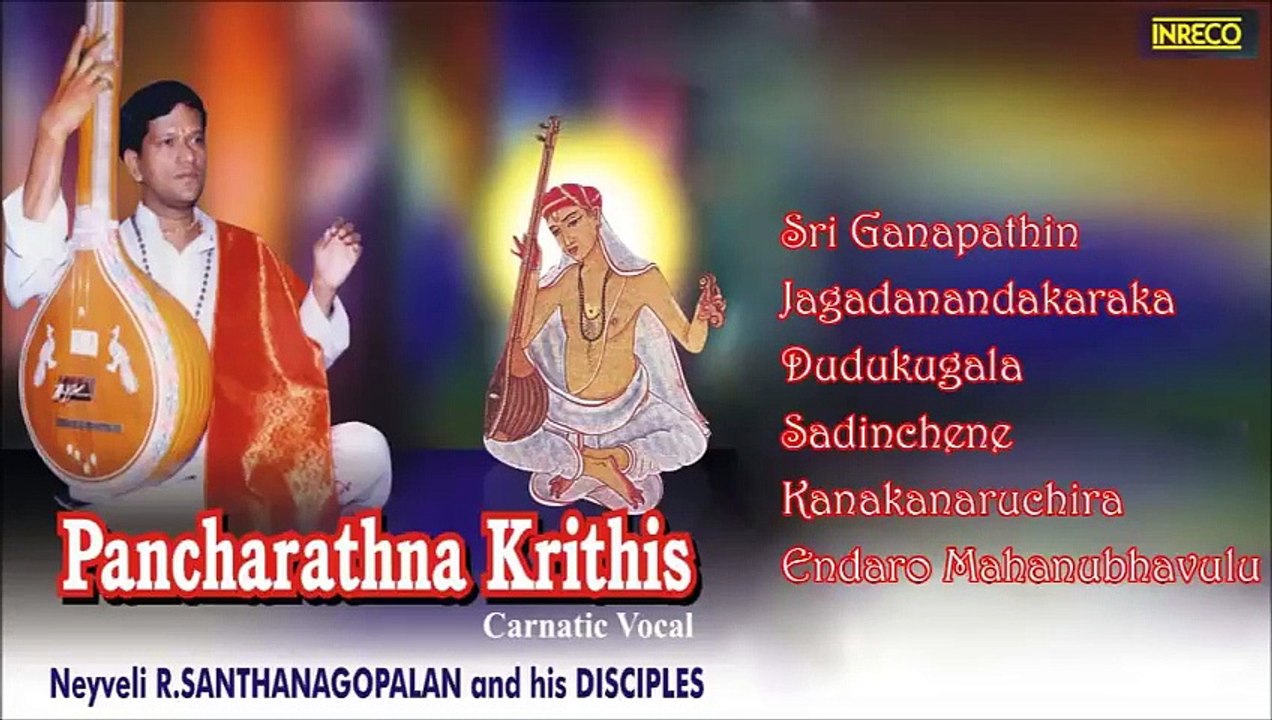 INRECO

Sri Ganapathin
Jagadanandakaraka
Dudukugala
Sadinchene
Kanakanaruchira
Endaro Mahanubhavulu

Pancharathna Krithis
Carnatic Vocal
Neyveli R.SANTHANAGOPALAN and his DISCIPLES